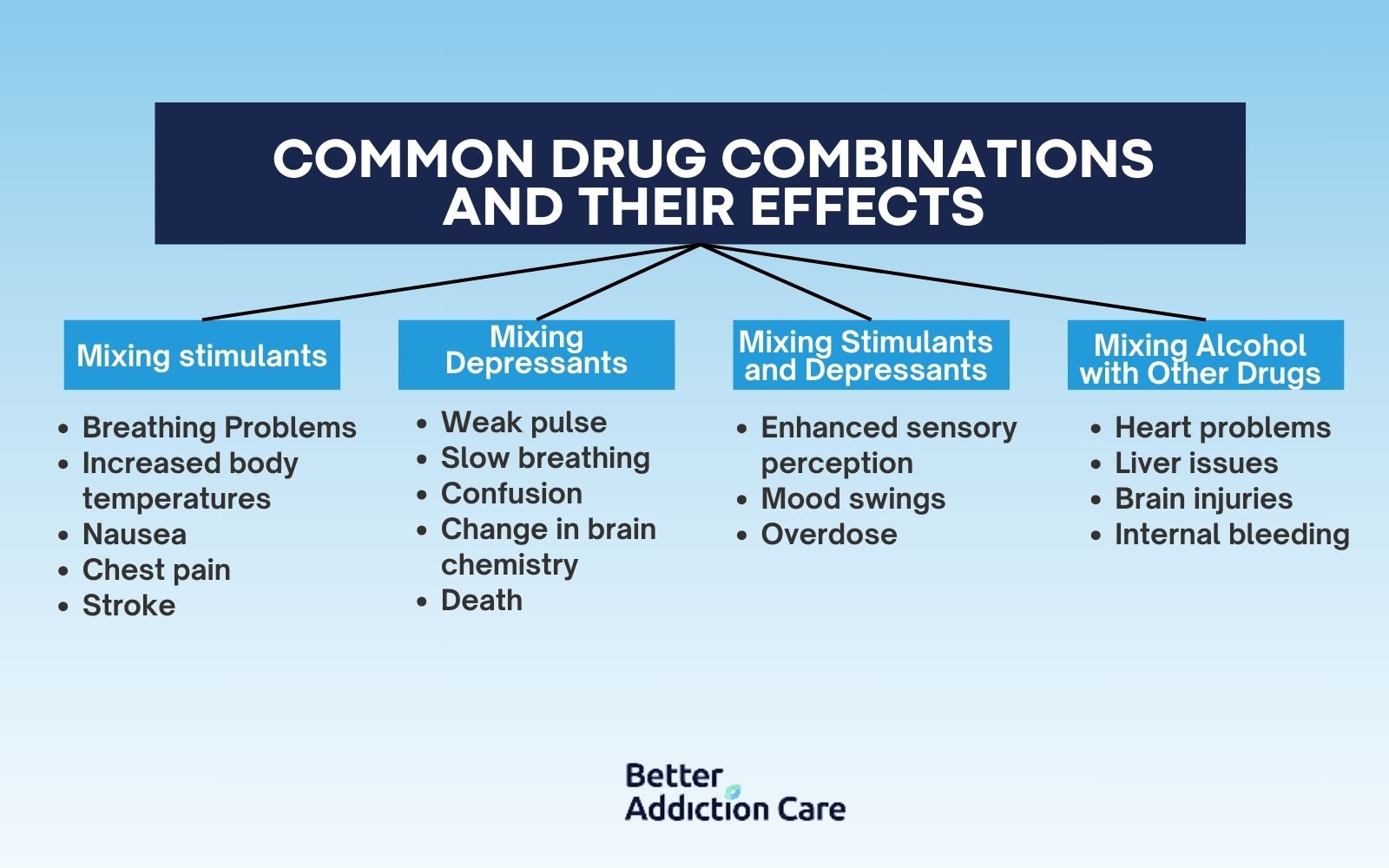 COMMON DRUG COMBINATIONS AND THEIR EFFECTS

Mixing stimulants

- Breathing Problems
- Increased body temperatures
- Nausea
- Chest pain
- Stroke

Mixing Depressants

- Weak pulse
- Slow breathing
- Confusion
- Change in brain chemistry
- Death

Mixing Stimulants and Depressants

- Enhanced sensory perception
- Mood swings
- Overdose

Mixing Alcohol with Other Drugs

- Heart problems
- Liver issues
- Brain injuries
- Internal bleeding

Better Addiction Care